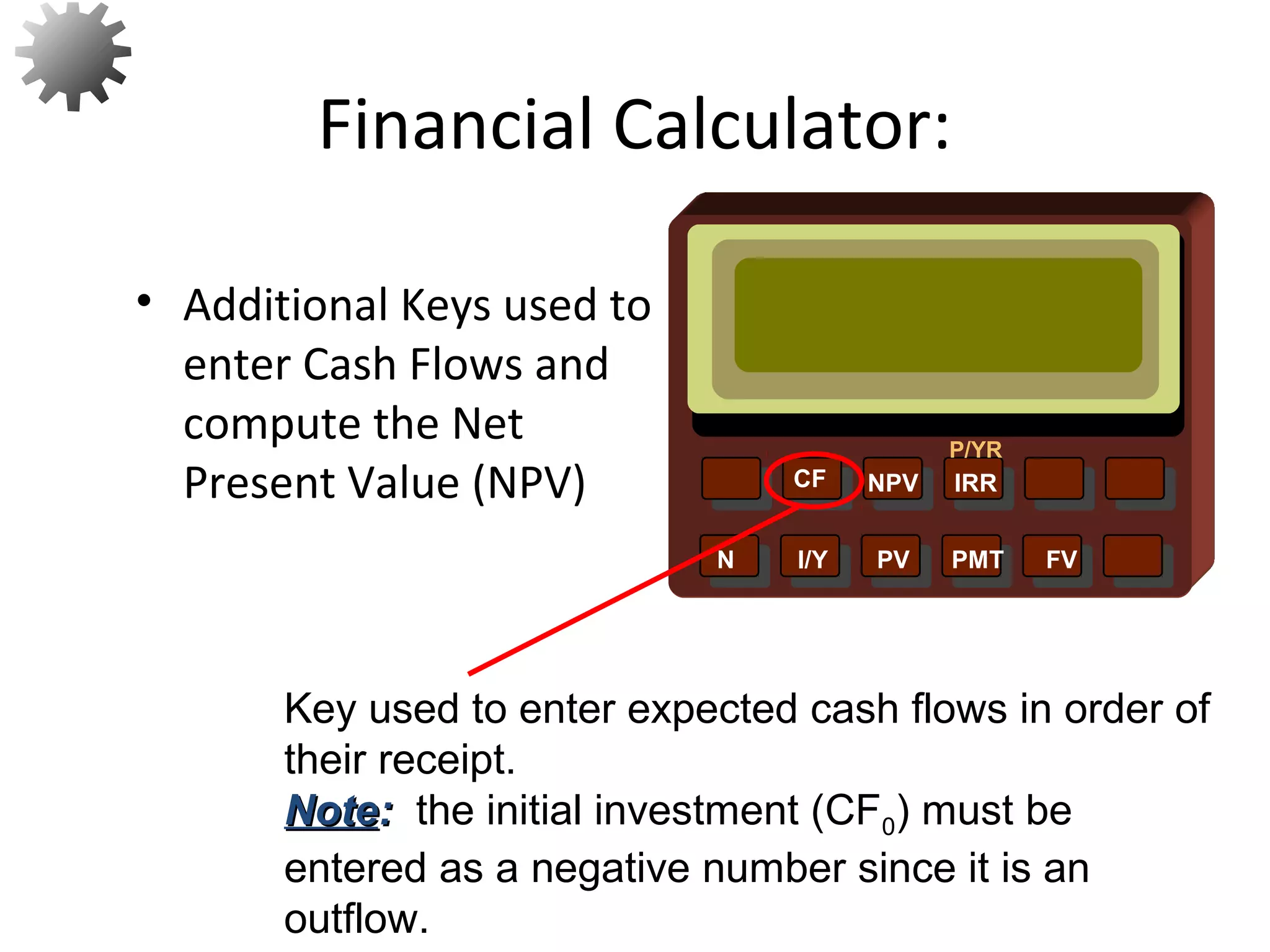 Financial Calculator:

• Additional Keys used to enter Cash Flows and compute the Net Present Value (NPV)

P/YR

CF NPV IRR

N I/Y PV PMT FV

Key used to enter expected cash flows in order of their receipt.

Note: the initial investment ($CF_0$) must be entered as a negative number since it is an outflow.